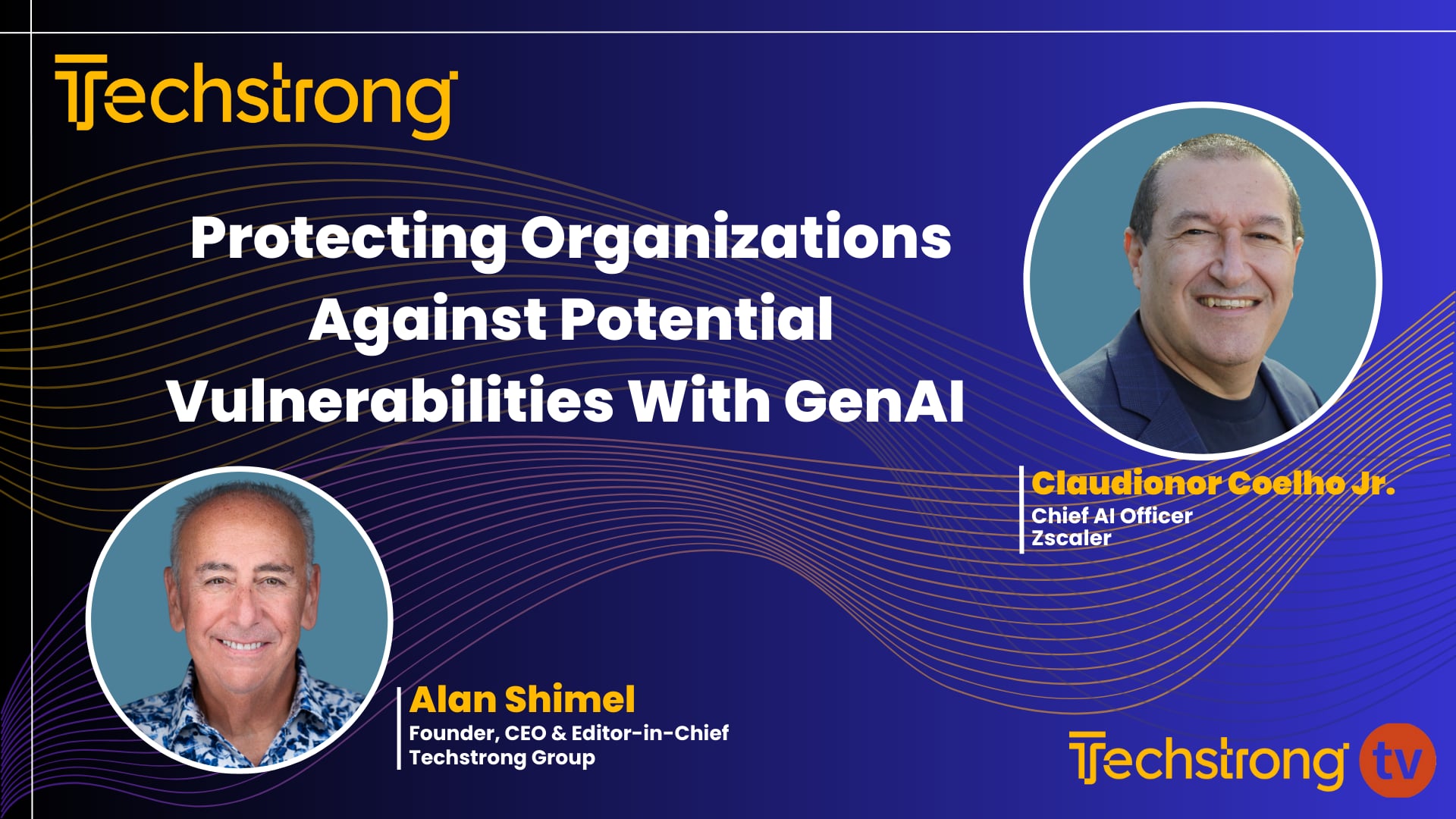 Techstrong

Protecting Organizations Against Potential Vulnerabilities With GenAI

Claudionor Coelho Jr.
Chief AI Officer
Zscaler

Alan Shimel
Founder, CEO & Editor-in-Chief
Techstrong Group

Techstrong tv